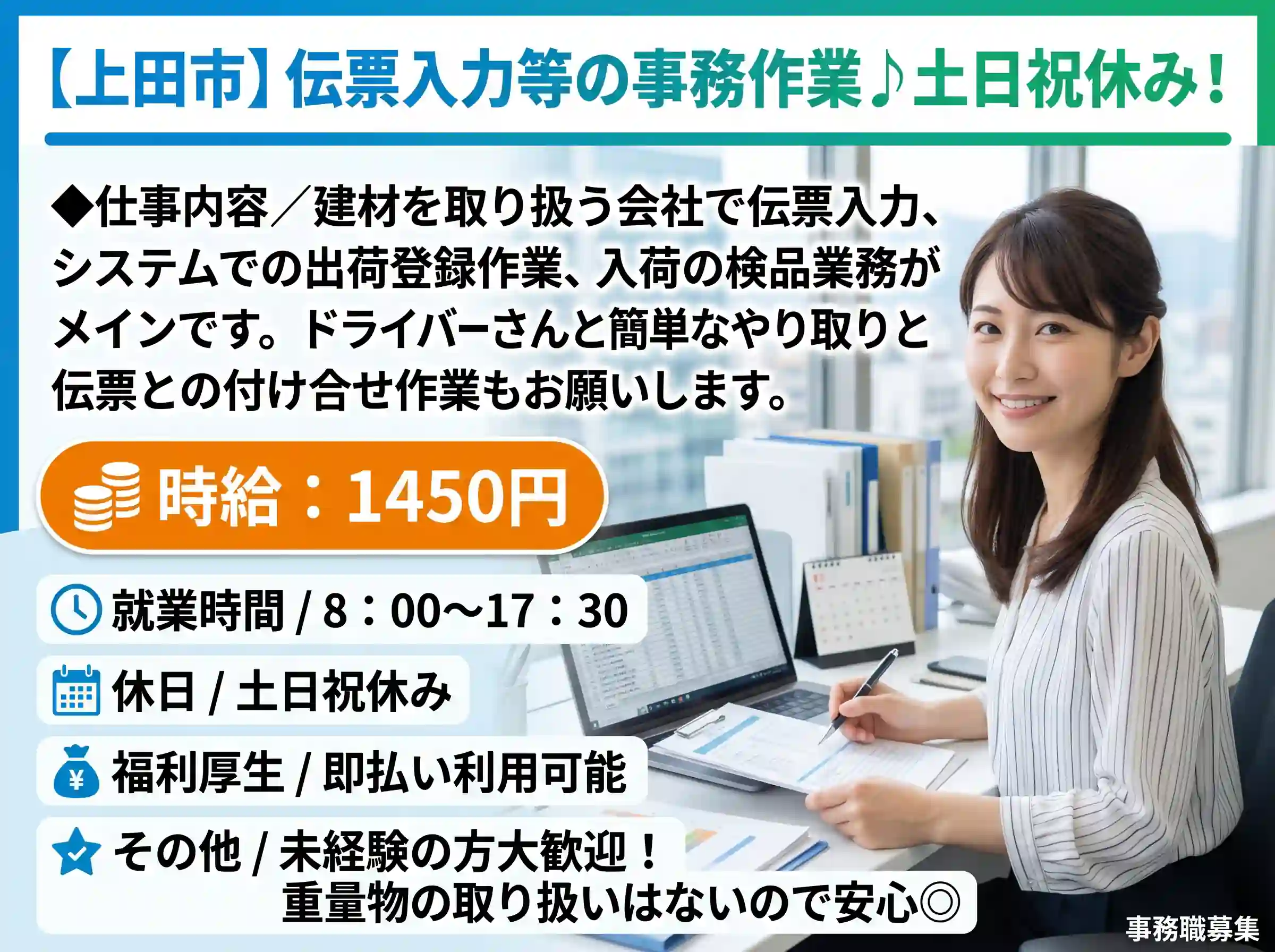 【上田市】伝票入力等の事務作業♪土日祝休み！

◆仕事内容／建材を取り扱う会社で伝票入力、システムでの出荷登録作業、入荷の検品業務がメインです。ドライバーさんと簡単なやり取りと伝票との付け合せ作業もお願いします。

時給：1450円

就業時間 / 8：00～17：30

休日 / 土日祝休み

福利厚生 / 即払い利用可能

その他 / 未経験の方大歓迎！
重量物の取り扱いはないので安心◎

事務職募集